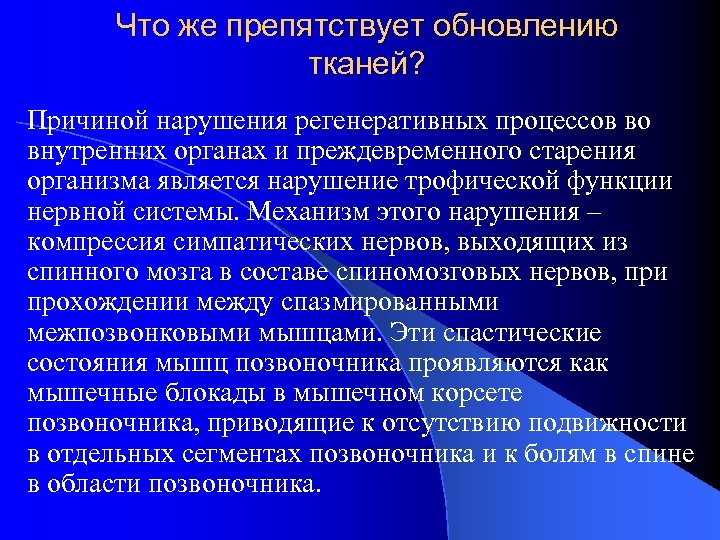 Что же препятствует обновлению тканей?

Причиной нарушения регенеративных процессов во внутренних органах и преждевременного старения организма является нарушение трофической функции нервной системы. Механизм этого нарушения – компрессия симпатических нервов, выходящих из спинного мозга в составе спиномозговых нервов, при прохождении между спазмированными межпозвонковыми мышцами. Эти спастические состояния мышц позвоночника проявляются как мышечные блокады в мышечном корсете позвоночника, приводящие к отсутствию подвижности в отдельных сегментах позвоночника и к болям в спине в области позвоночника.